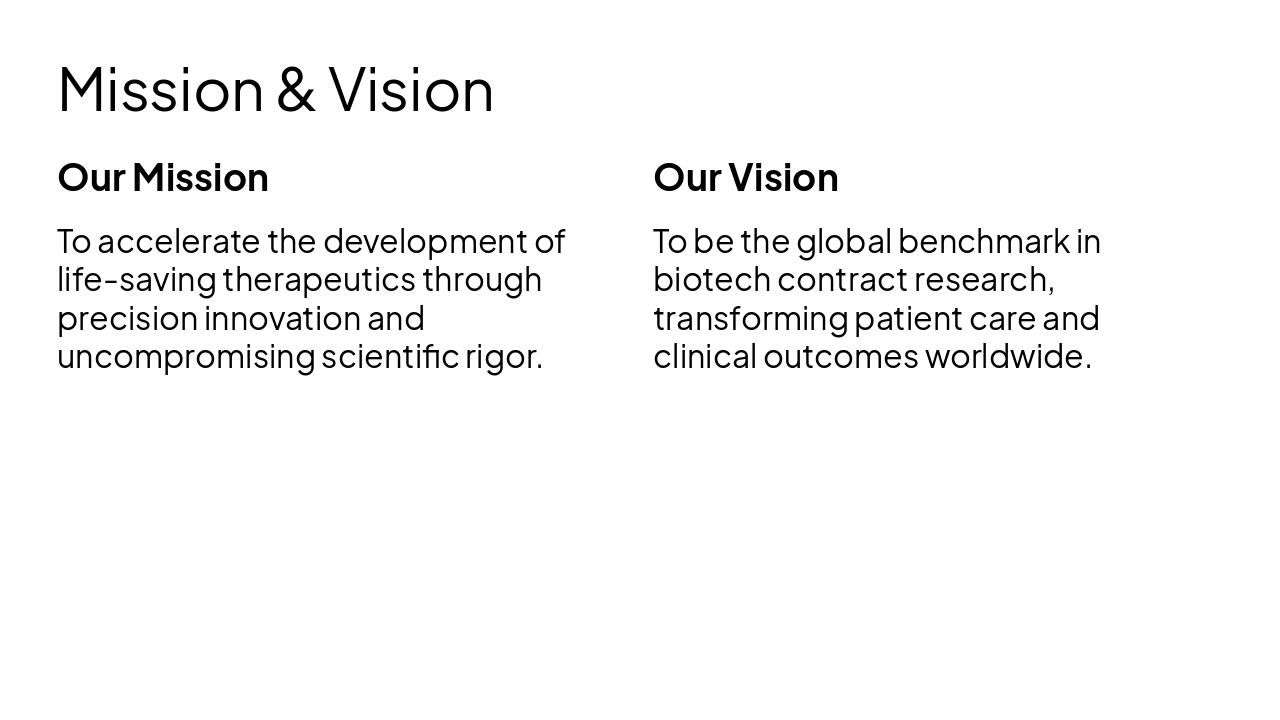 Mission & Vision

Our Mission

To accelerate the development of life-saving therapeutics through precision innovation and uncompromising scientific rigor.

Our Vision

To be the global benchmark in biotech contract research, transforming patient care and clinical outcomes worldwide.